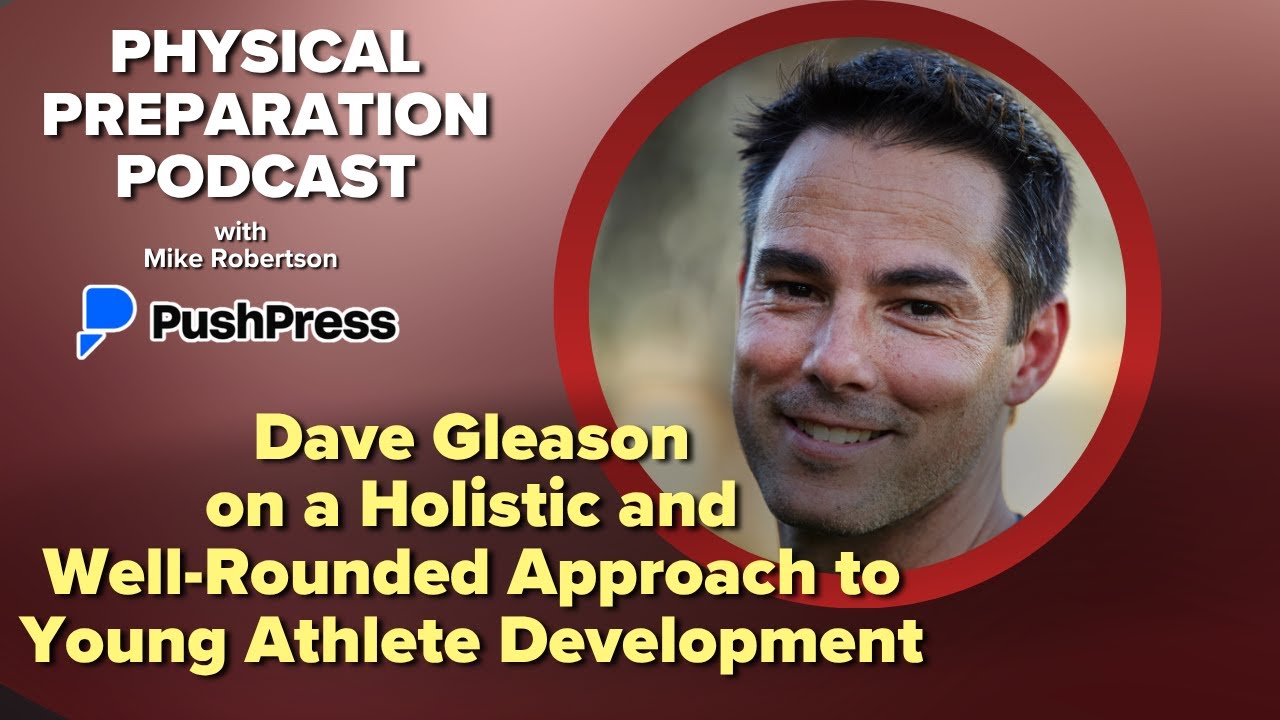 PHYSICAL PREPARATION PODCAST

with
Mike Robertson

PushPress

Dave Gleason on a Holistic and Well-Rounded Approach to Young Athlete Development